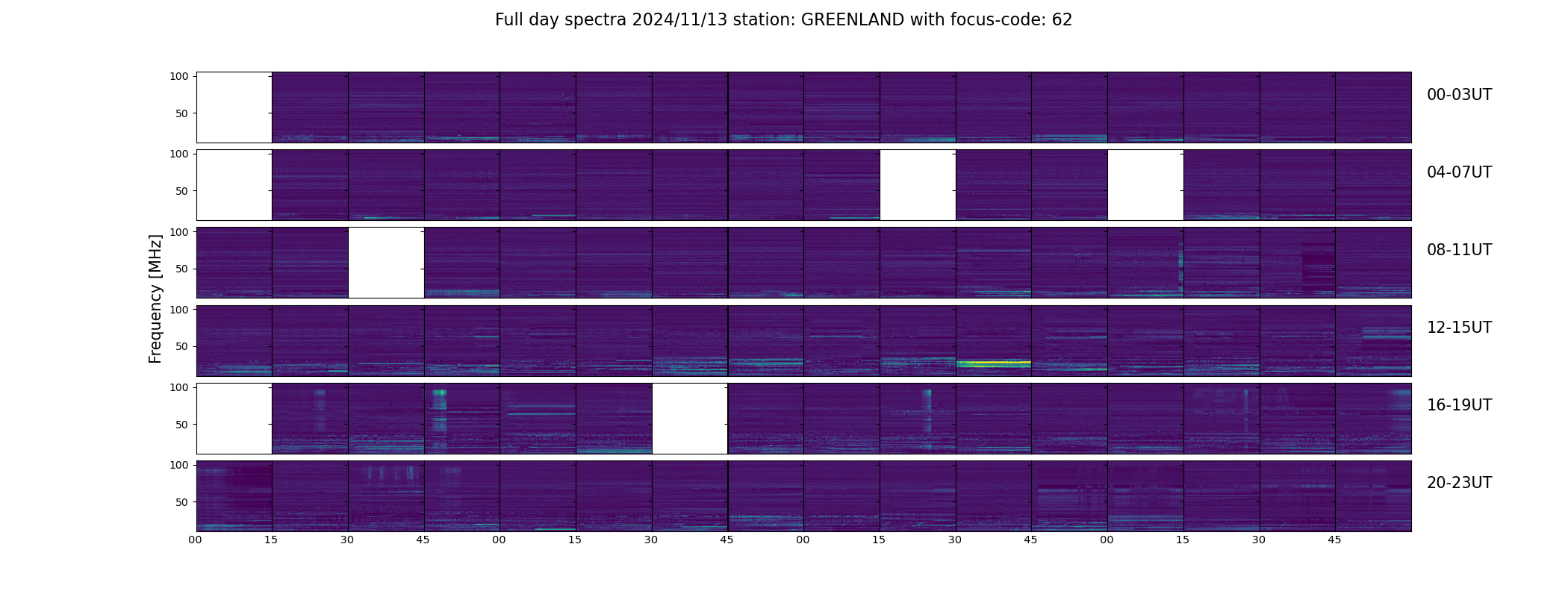 Full day spectra 2024/11/13 station: GREENLAND with focus-code: 62

Frequency [MHz]

100
50
00-03UT

100
50
04-07UT

100
50
08-11UT

100
50
12-15UT

100
50
16-19UT

100
50
20-23UT

00 15 30 45 00 15 30 45 00 15 30 45 00 15 30 45